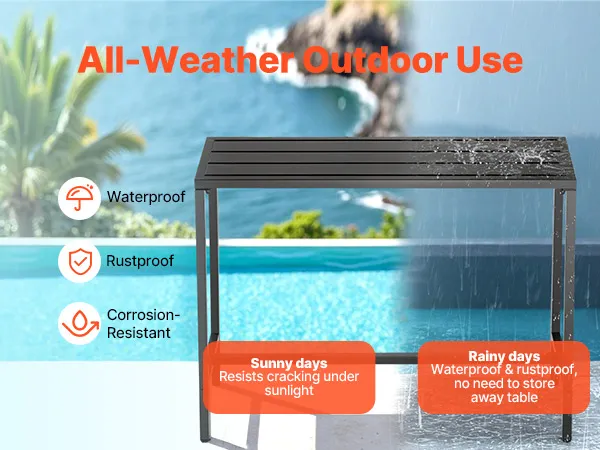 All-Weather Outdoor Use

Waterproof

Rustproof

Corrosion-Resistant

Sunny days
Resists cracking under sunlight

Rainy days
Waterproof & rustproof, no need to store away table